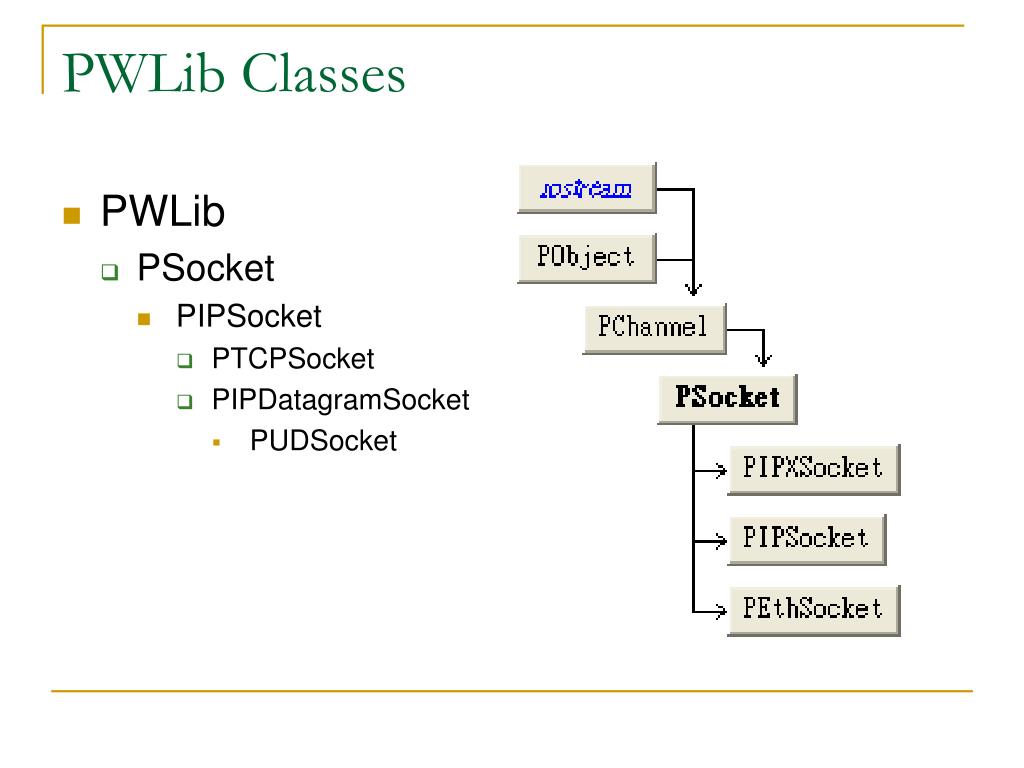 PWLib Classes

PWLib
PSocket
PIPSocket
PTCPSocket
PIPDatagramSocket
PUDSocket

iostream
PObject
PChannel
PSocket
PIPXSocket
PIPSocket
PEthSocket